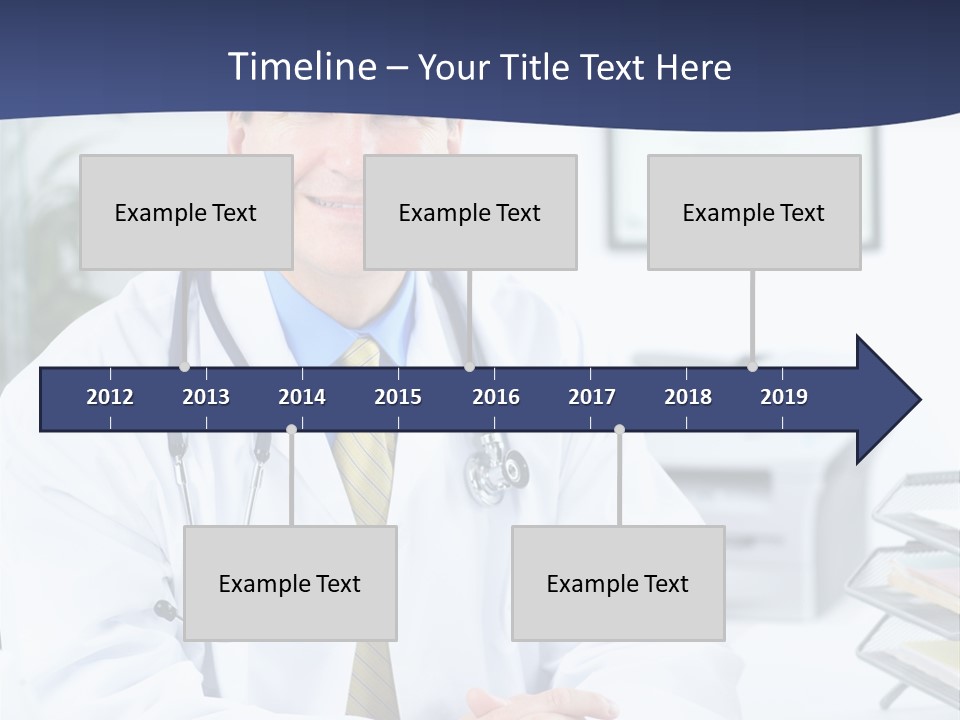 Timeline – Your Title Text Here

Example Text

Example Text

Example Text

2012 2013 2014 2015 2016 2017 2018 2019

Example Text

Example Text